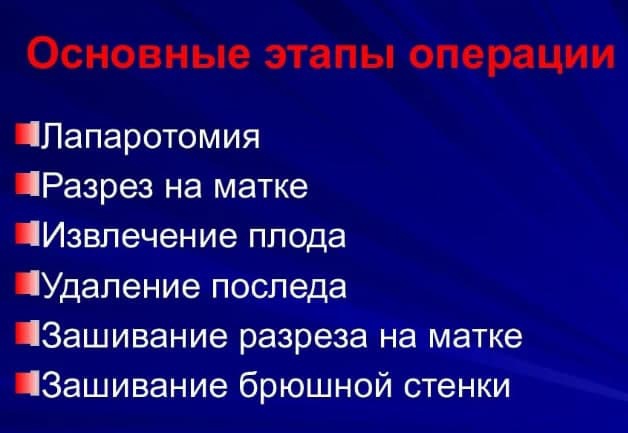 Основные этапы операции

Лапаротомия
Разрез на матке
Извлечение плода
Удаление последа
Зашивание разреза на матке
Зашивание брюшной стенки